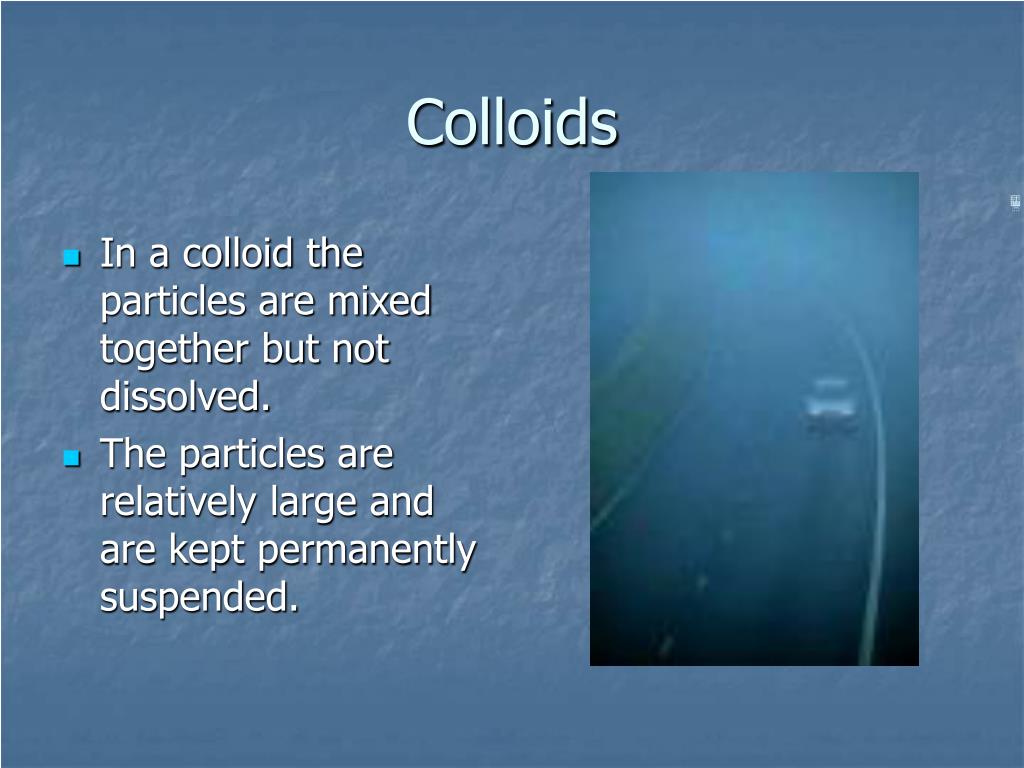 Colloids

In a colloid the particles are mixed together but not dissolved.

The particles are relatively large and are kept permanently suspended.